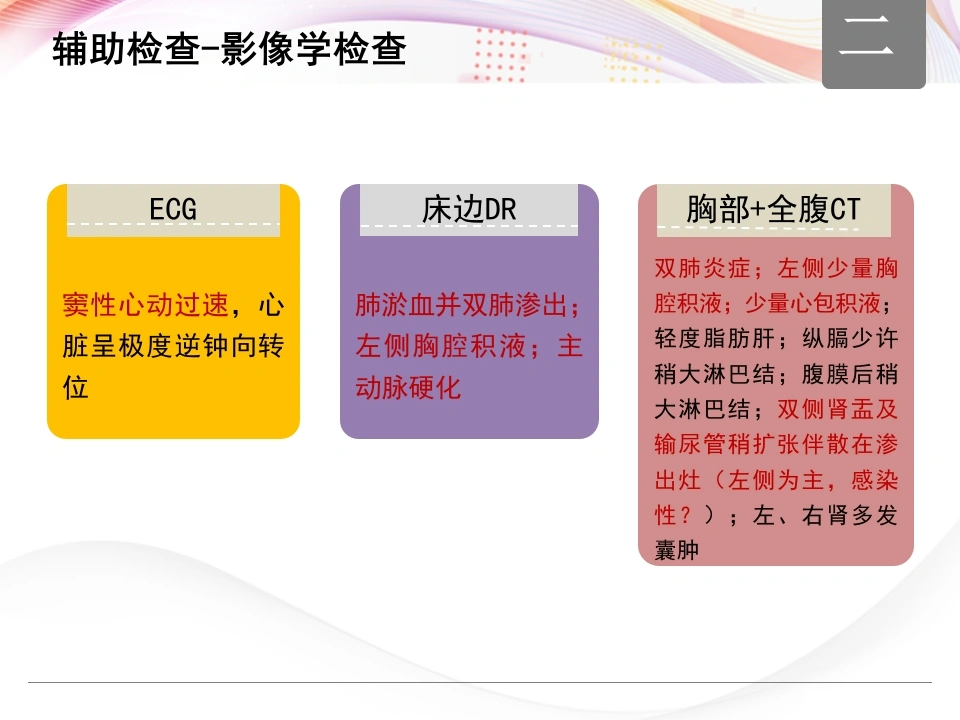 辅助检查-影像学检查

二

ECG

窦性心动过速，心脏呈极度逆钟向转位

床边DR

肺淤血并双肺渗出；左侧胸腔积液；主动脉硬化

胸部+全腹CT

双肺炎症；左侧少量胸腔积液；少量心包积液；轻度脂肪肝；纵膈少许稍大淋巴结；腹膜后稍大淋巴结；双侧肾盂及输尿管稍扩张伴散在渗出灶（左侧为主，感染性？）；左、右肾多发囊肿